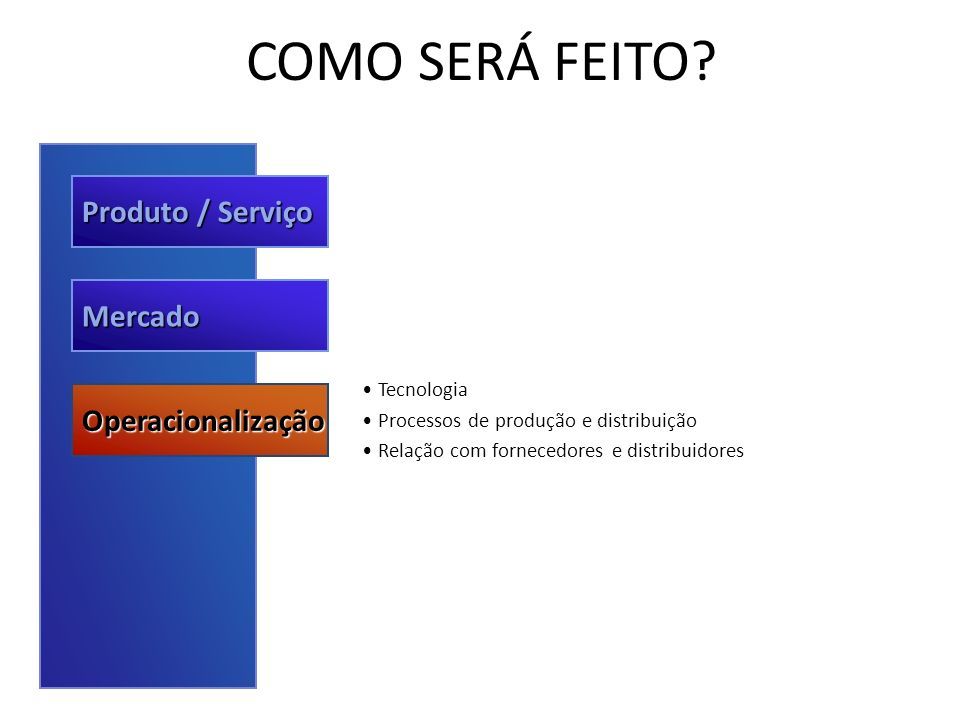 COMO SERÁ FEITO?

Produto / Serviço

Mercado

Operacionalização

• Tecnologia
• Processos de produção e distribuição
• Relação com fornecedores e distribuidores